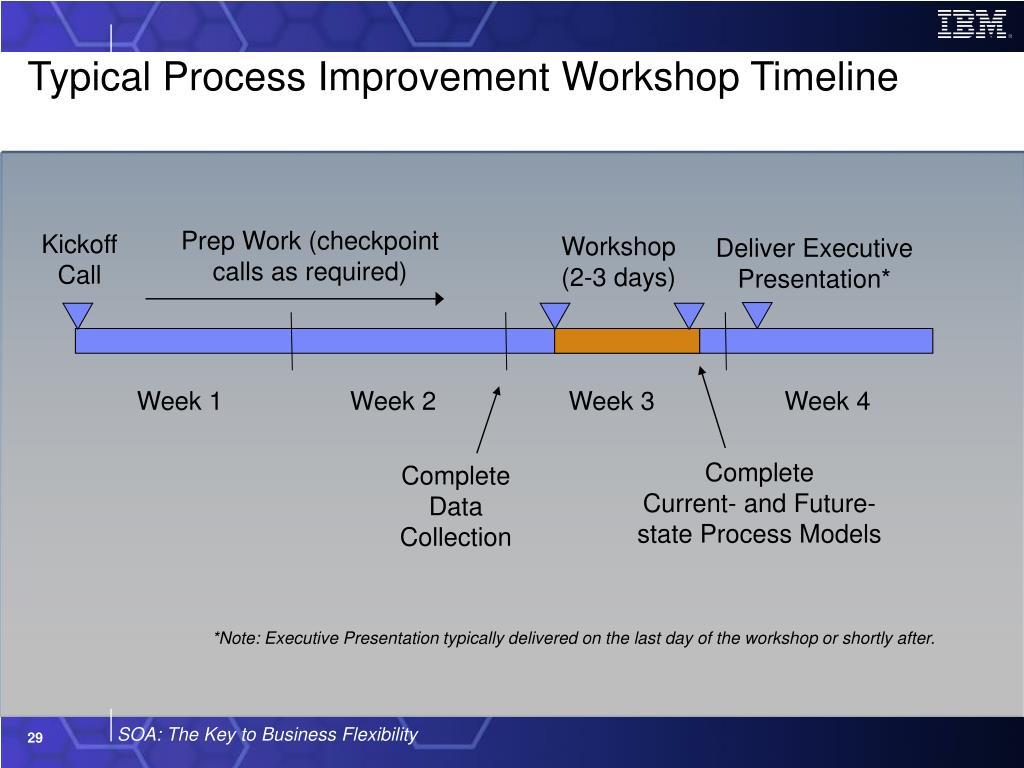 IBM

Typical Process Improvement Workshop Timeline

Kickoff Call

Prep Work (checkpoint calls as required)

Workshop (2-3 days)

Deliver Executive Presentation*

Week 1

Week 2

Week 3

Week 4

Complete Data Collection

Complete Current- and Future-state Process Models

*Note: Executive Presentation typically delivered on the last day of the workshop or shortly after.

29

SOA: The Key to Business Flexibility